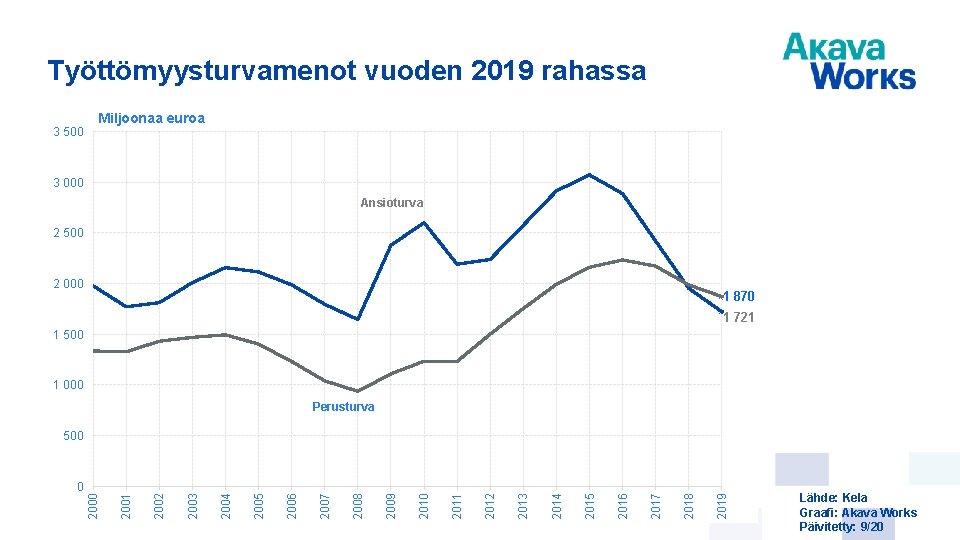 Työttömyysturvamenot vuoden 2019 rahassa

Akava Works

Miljoonaa euroa

3 500
3 000
2 500
2 000
1 500
1 000
500
0

Ansioturva

Perusturva

1 870
1 721

2000 2001 2002 2003 2004 2005 2006 2007 2008 2009 2010 2011 2012 2013 2014 2015 2016 2017 2018 2019

Lähde: Kela
Graafi: Akava Works
Päivitetty: 9/20